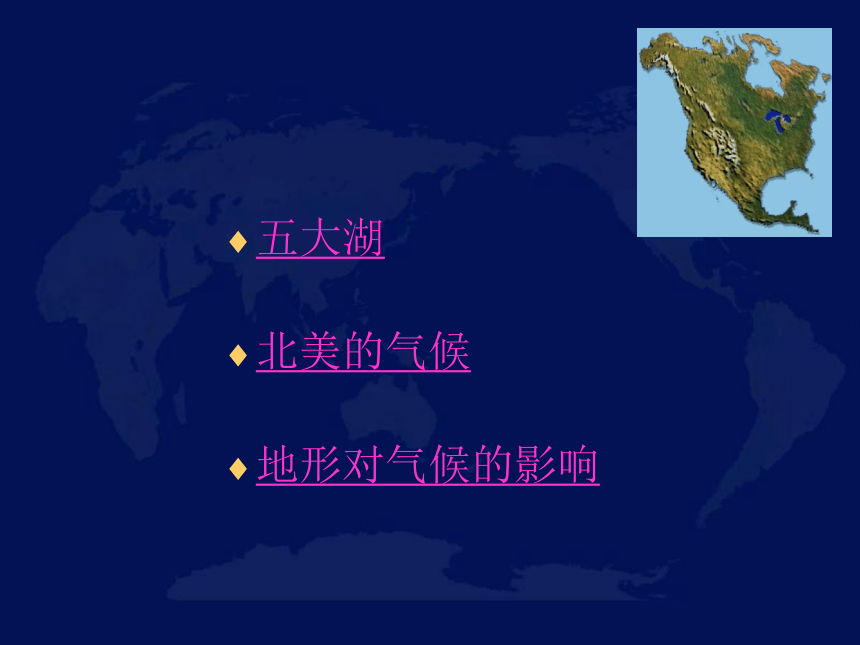 ♦ 五大湖

♦ 北美的气候

♦ 地形对气候的影响